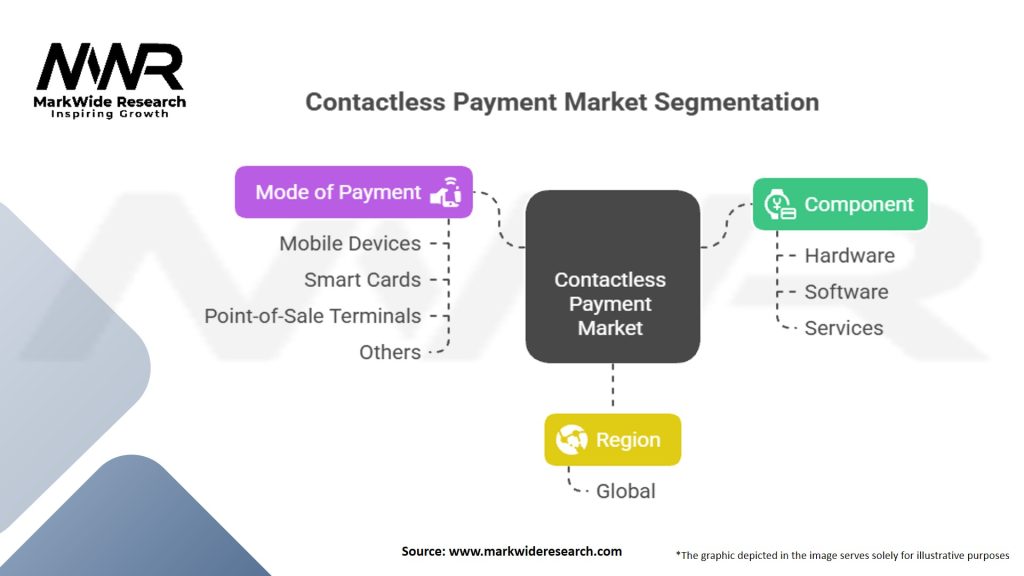 MWR
MarkWide Research
Inspiring Growth

Contactless Payment Market Segmentation

Mode of Payment
Mobile Devices
Smart Cards
Point-of-Sale Terminals
Others

Contactless Payment Market

Component
Hardware
Software
Services

Region
Global

Source: www.markwideresearch.com

*The graphic depicted in the image serves solely for illustrative purposes